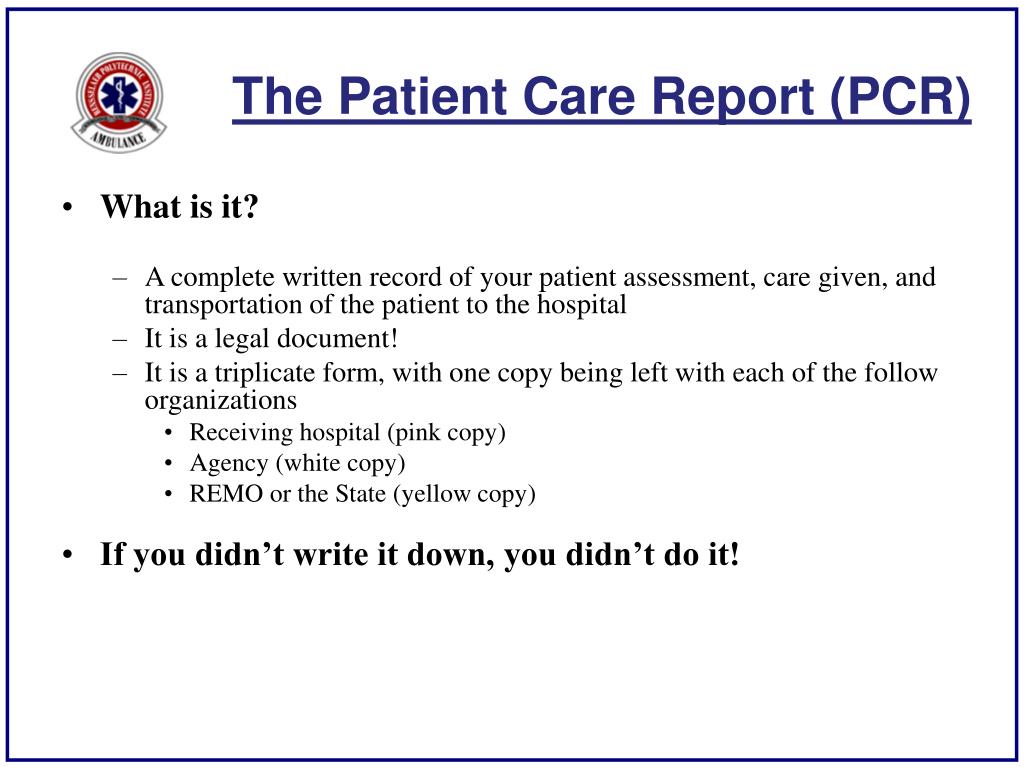 RENSSELAER POLYTECHNIC INSTITUTE
AMBULANCE

The Patient Care Report (PCR)

• What is it?
– A complete written record of your patient assessment, care given, and transportation of the patient to the hospital
– It is a legal document!
– It is a triplicate form, with one copy being left with each of the follow organizations
• Receiving hospital (pink copy)
• Agency (white copy)
• REMO or the State (yellow copy)

• If you didn’t write it down, you didn’t do it!